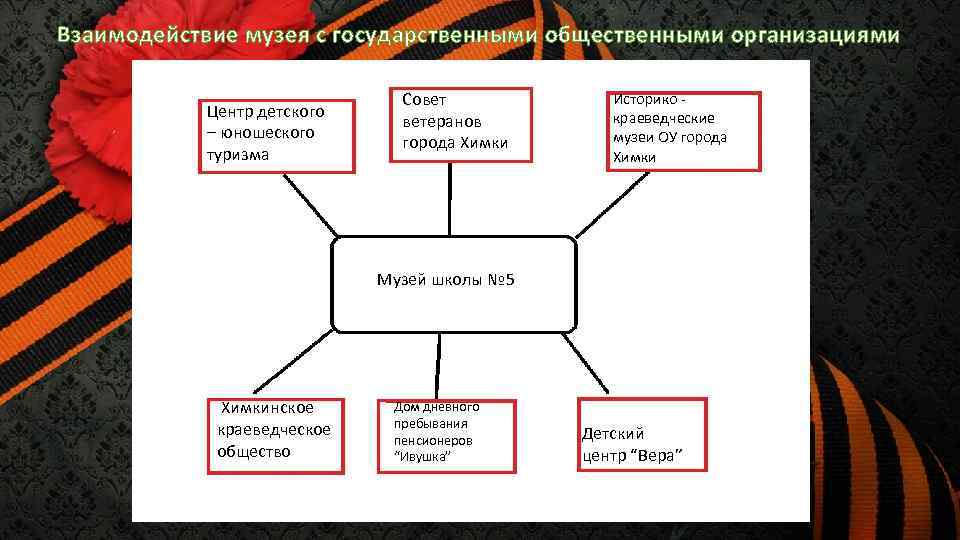 Взаимодействие музея с государственными общественными организациями

Центр детского – юношеского туризма

Совет ветеранов города Химки

Историко - краеведческие музеи ОУ города Химки

Музей школы №5

Химкинское краеведческое общество

Дом дневного пребывания пенсионеров "Ивушка"

Детский центр "Вера"